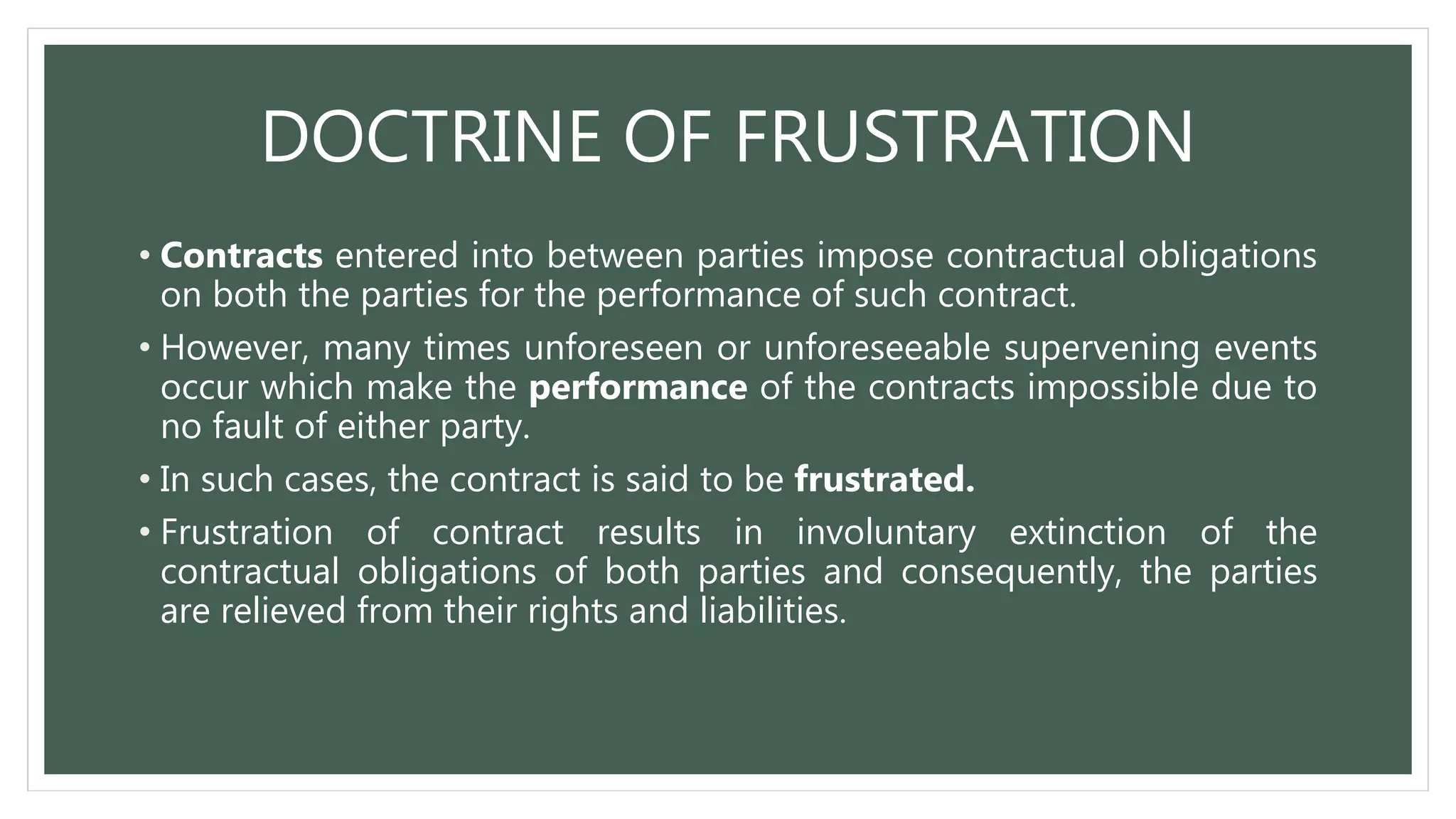 DOCTRINE OF FRUSTRATION

• Contracts entered into between parties impose contractual obligations on both the parties for the performance of such contract.

• However, many times unforeseen or unforeseeable supervening events occur which make the performance of the contracts impossible due to no fault of either party.

• In such cases, the contract is said to be frustrated.

• Frustration of contract results in involuntary extinction of the contractual obligations of both parties and consequently, the parties are relieved from their rights and liabilities.